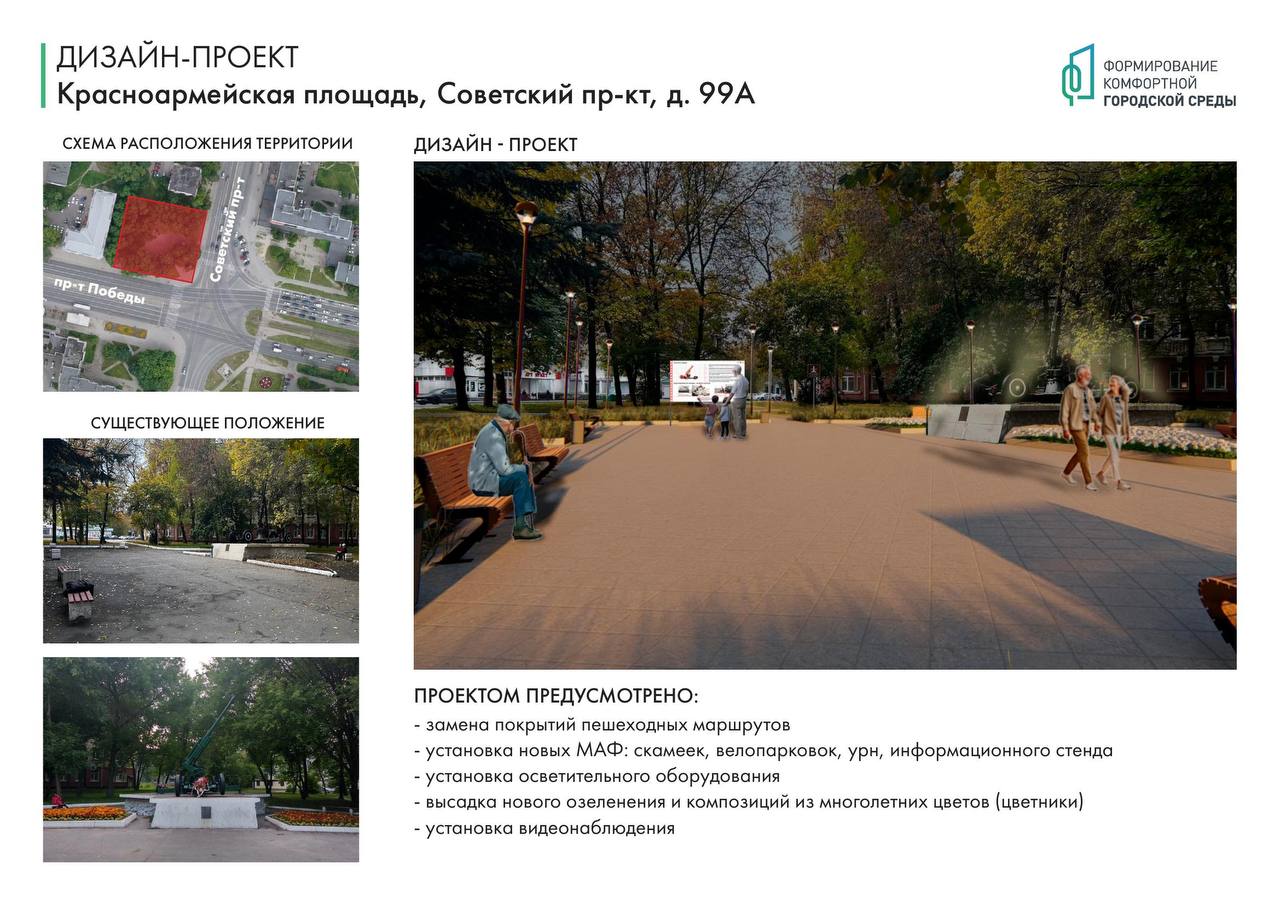 ДИЗАЙН-ПРОЕКТ
Красноармейская площадь, Советский пр-кт, д. 99А

ФОРМИРОВАНИЕ
КОМФОРТНОЙ
ГОРОДСКОЙ СРЕДЫ

СХЕМА РАСПОЛОЖЕНИЯ ТЕРРИТОРИИ

Советский пр-т
пр-т Победы

СУЩЕСТВУЮЩЕЕ ПОЛОЖЕНИЕ

ДИЗАЙН - ПРОЕКТ

ПРОЕКТОМ ПРЕДУСМОТРЕНО:
- замена покрытий пешеходных маршрутов
- установка новых МАФ: скамеек, велопарковок, урн, информационного стенда
- установка осветительного оборудования
- высадка нового озеленения и композиций из многолетних цветов (цветники)
- установка видеонаблюдения